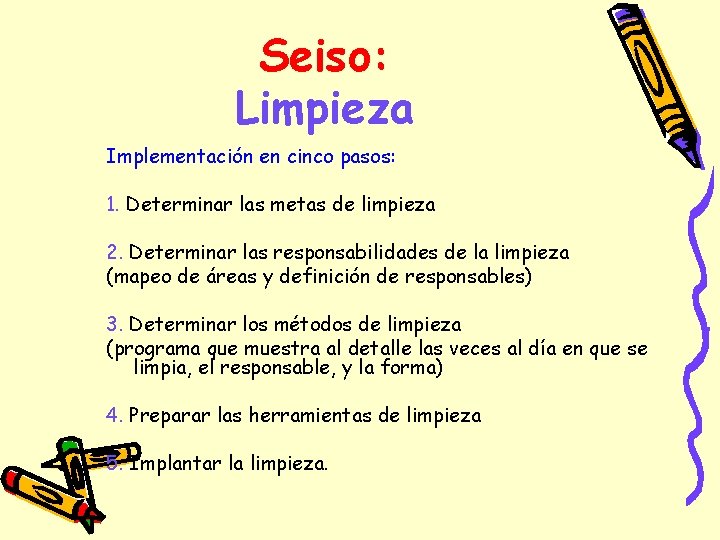 Seiso:
Limpieza

Implementación en cinco pasos:

1. Determinar las metas de limpieza

2. Determinar las responsabilidades de la limpieza (mapeo de áreas y definición de responsables)

3. Determinar los métodos de limpieza (programa que muestra al detalle las veces al día en que se limpia, el responsable, y la forma)

4. Preparar las herramientas de limpieza

5. Implantar la limpieza.